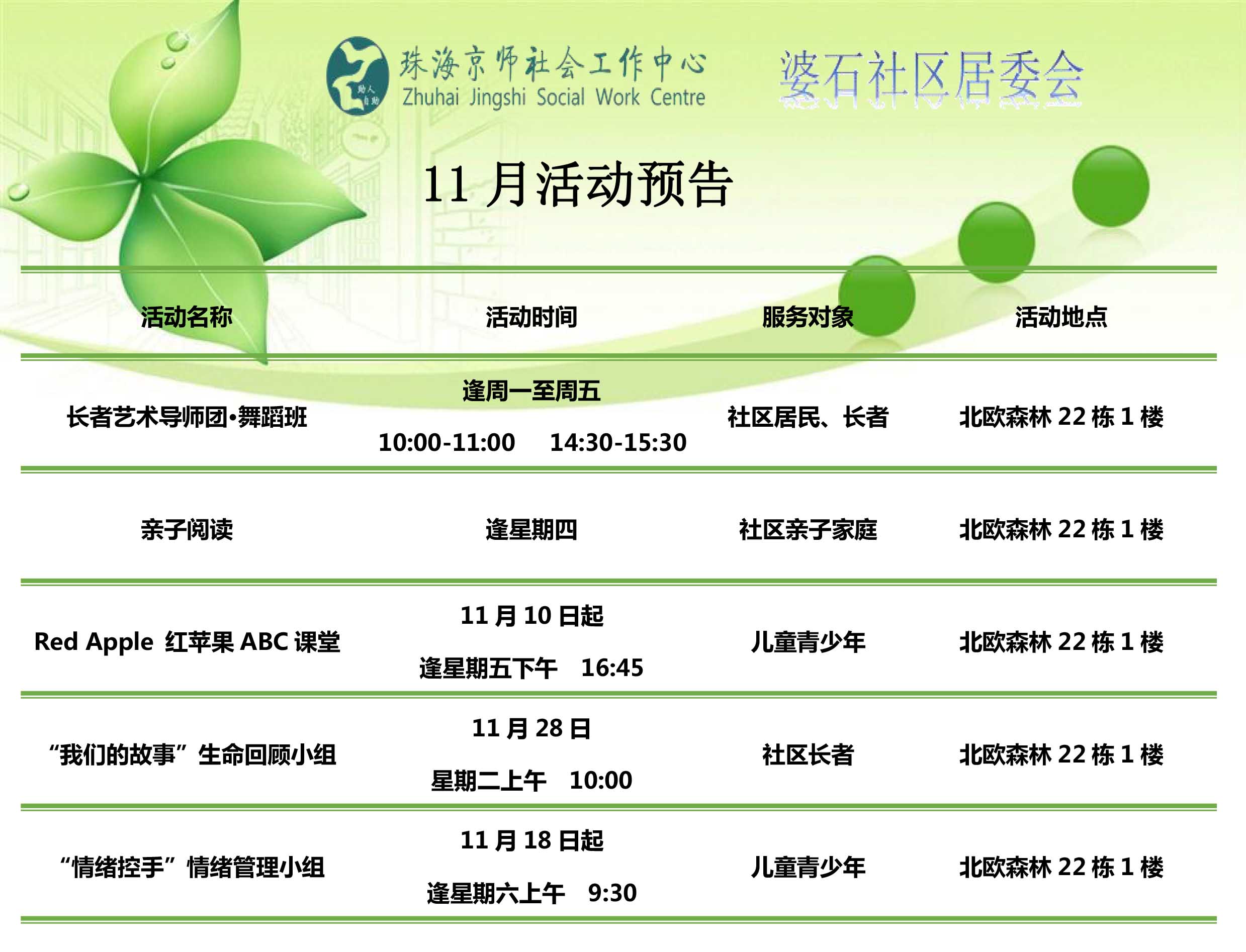 助人自助

珠海京师社会工作中心
Zhuhai Jingshi Social Work Centre

婆石社区居委会

11 月活动预告

| 活动名称 | 活动时间 | 服务对象 | 活动地点 |
|---|---|---|---|
| 长者艺术导师团•舞蹈班 | 逢周一至周五 10:00-11:00 14:30-15:30 | 社区居民、长者 | 北欧森林 22 栋 1 楼 |
| 亲子阅读 | 逢星期四 | 社区亲子家庭 | 北欧森林 22 栋 1 楼 |
| Red Apple 红苹果 ABC 课堂 | 11 月 10 日起 逢星期五下午 16:45 | 儿童青少年 | 北欧森林 22 栋 1 楼 |
| “我们的故事”生命回顾小组 | 11 月 28 日 星期二上午 10:00 | 社区长者 | 北欧森林 22 栋 1 楼 |
| “情绪控手”情绪管理小组 | 11 月 18 日起 逢星期六上午 9:30 | 儿童青少年 | 北欧森林 22 栋 1 楼 |